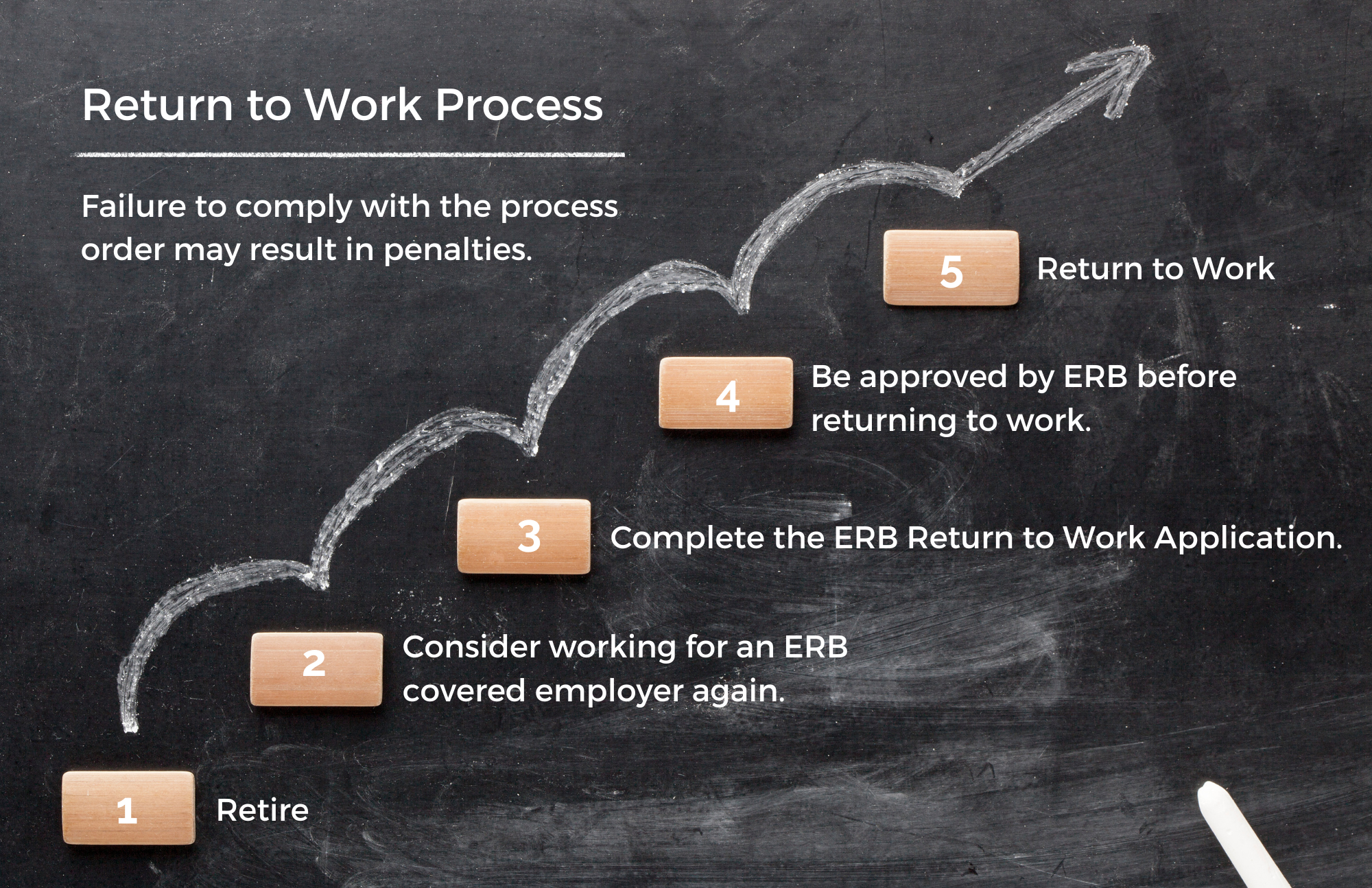 Return to Work Process

Failure to comply with the process order may result in penalties.

5 Return to Work

4 Be approved by ERB before returning to work.

3 Complete the ERB Return to Work Application.

2 Consider working for an ERB covered employer again.

1 Retire